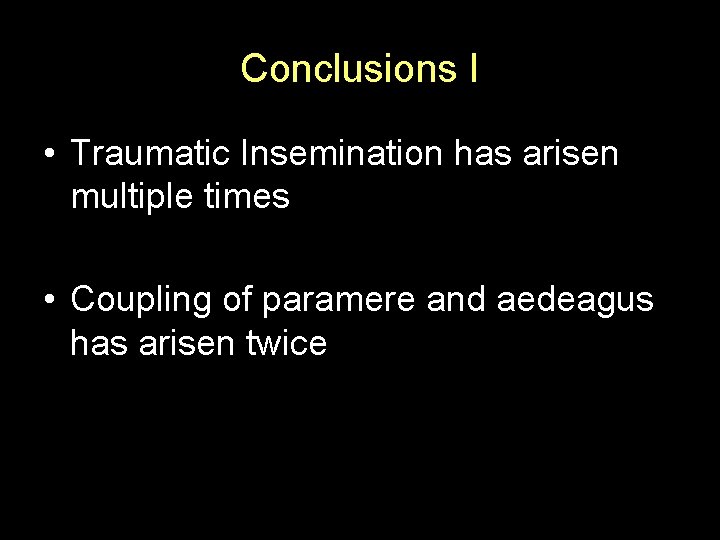 Conclusions I

• Traumatic Insemination has arisen multiple times

• Coupling of paramere and aedeagus has arisen twice